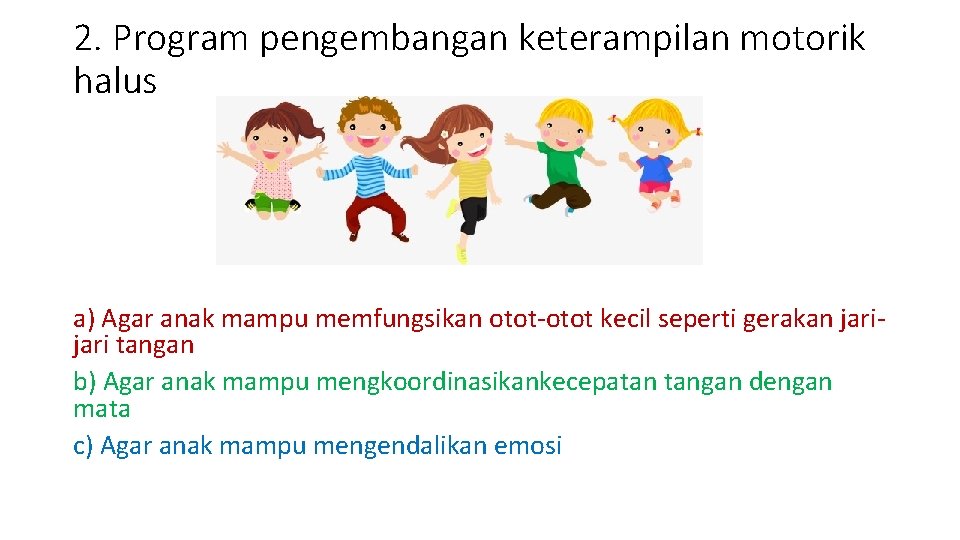 2. Program pengembangan keterampilan motorik halus

a) Agar anak mampu memfungsikan otot-otot kecil seperti gerakan jari-jari tangan
b) Agar anak mampu mengkoordinasikankecepatan tangan dengan mata
c) Agar anak mampu mengendalikan emosi